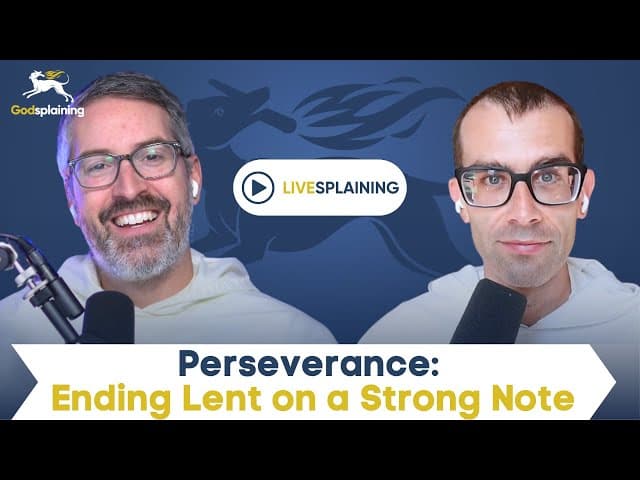 Godsplaining

LIVESPLAINING

Perseverance:
Ending Lent on a Strong Note